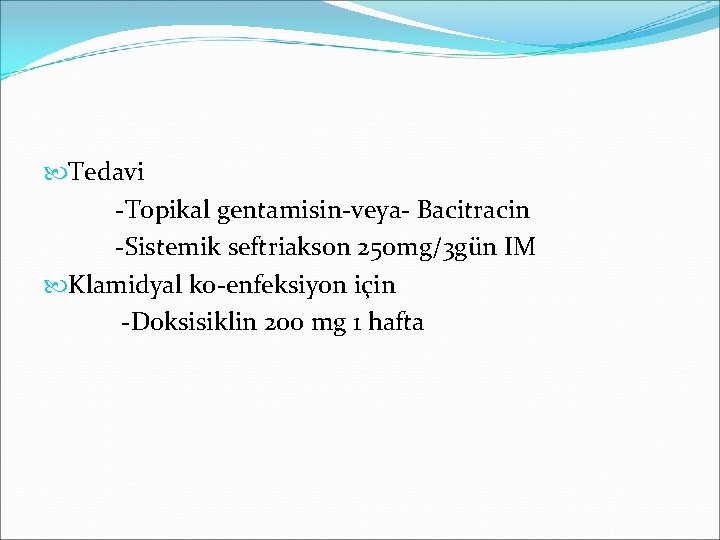 Tedavi

-Topikal gentamisin-veya- Bacitracin

-Sistemik seftriakson 250mg/3gün IM

Klamidyal ko-enfeksiyon için

-Doksisiklin 200 mg 1 hafta